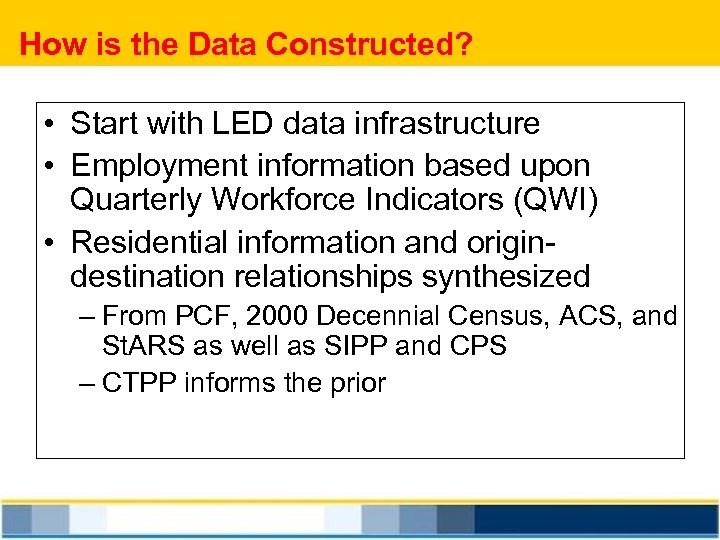 How is the Data Constructed?

• Start with LED data infrastructure
• Employment information based upon Quarterly Workforce Indicators (QWI)
• Residential information and origin-destination relationships synthesized
– From PCF, 2000 Decennial Census, ACS, and StARS as well as SIPP and CPS
– CTPP informs the prior